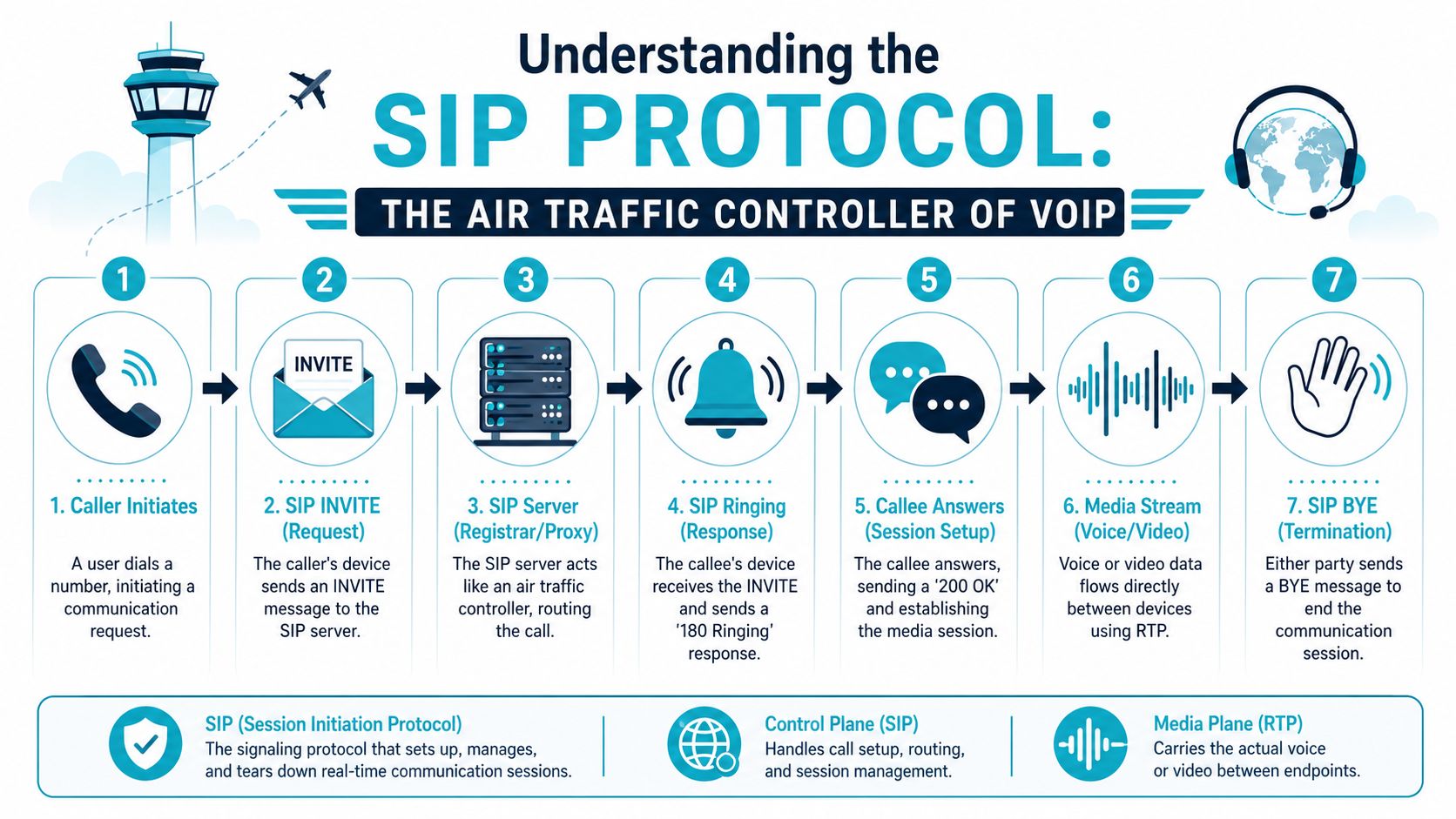 Understanding the
SIP PROTOCOL:
THE AIR TRAFFIC CONTROLLER OF VOIP

1

1. Caller Initiates

A user dials a number, initiating a communication request.

2

INVITE

2. SIP INVITE (Request)

The caller's device sends an INVITE message to the SIP server.

3

3. SIP Server (Registrar/Proxy)

The SIP server acts like an air traffic controller, routing the call.

4

4. SIP Ringing (Response)

The callee's device receives the INVITE and sends a '180 Ringing' response.

5

5. Callee Answers (Session Setup)

The callee answers, sending a '200 OK' and establishing the media session.

6

6. Media Stream (Voice/Video)

Voice or video data flows directly between devices using RTP.

7

7. SIP BYE (Termination)

Either party sends a BYE message to end the communication session.

SIP (Session Initiation Protocol)
The signaling protocol that sets up, manages, and tears down real-time communication sessions.

Control Plane (SIP)
Handles call setup, routing, and session management.

Media Plane (RTP)
Carries the actual voice or video between endpoints.